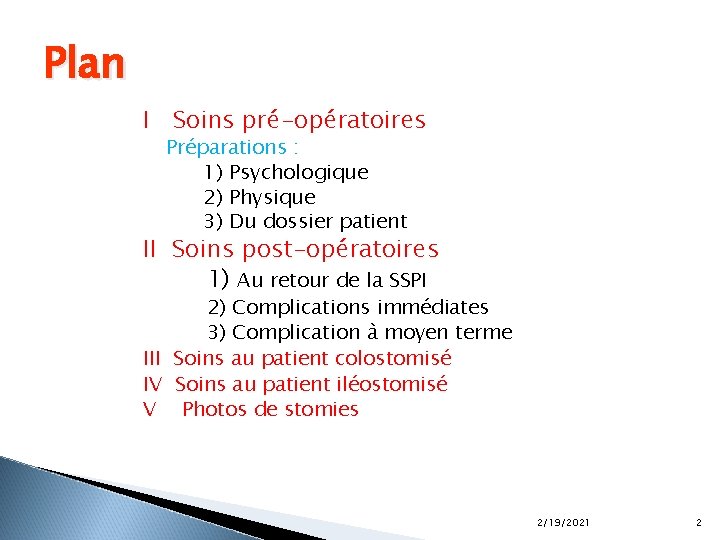 Plan

I Soins pré-opératoires
Préparations :
1) Psychologique
2) Physique
3) Du dossier patient
II Soins post-opératoires
1) Au retour de la SSPI
2) Complications immédiates
3) Complication à moyen terme
III Soins au patient colostomisé
IV Soins au patient iléostomisé
V Photos de stomies

2/19/2021

2